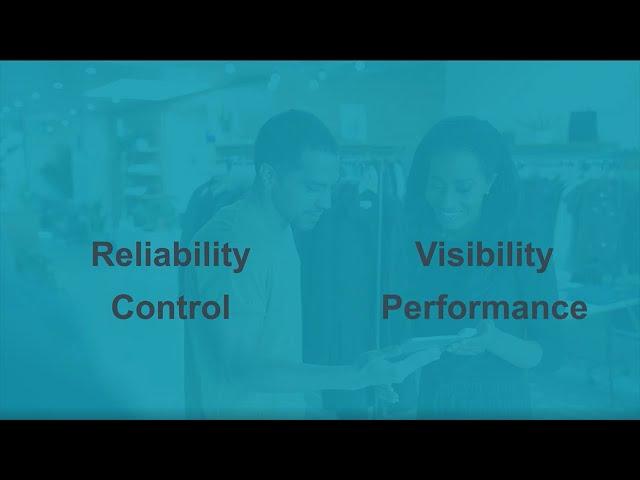 Reliability
Control

Visibility
Performance